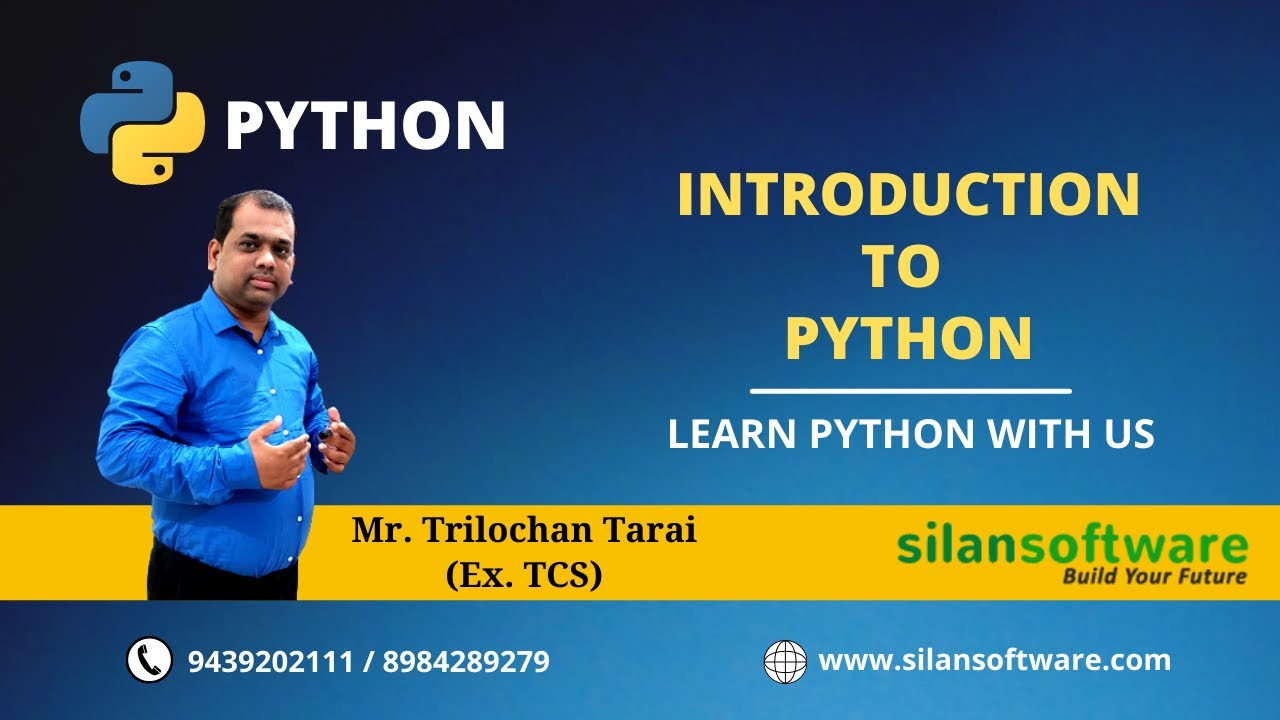 PYTHON

INTRODUCTION
TO
PYTHON

LEARN PYTHON WITH US

Mr. Trilochan Tarai
(Ex. TCS)

silansoftware
Build Your Future

9439202111 / 8984289279

www.silansoftware.com